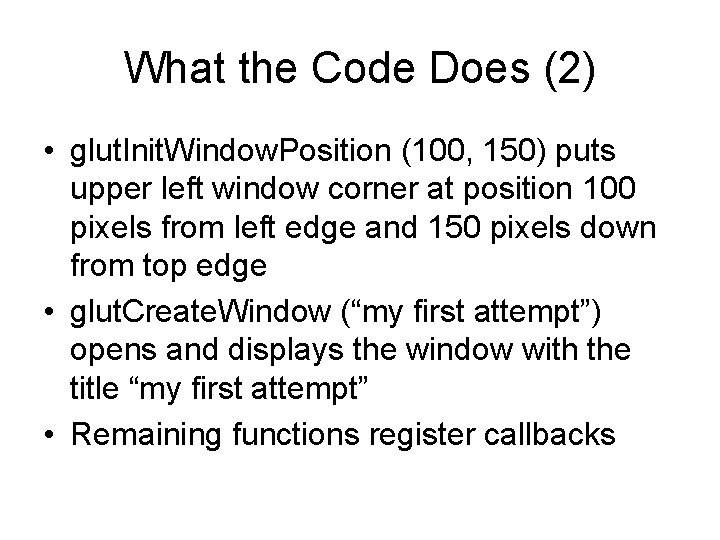 What the Code Does (2)

• glutInitWindowPosition (100, 150) puts upper left window corner at position 100 pixels from left edge and 150 pixels down from top edge

• glutCreateWindow (“my first attempt”) opens and displays the window with the title “my first attempt”

• Remaining functions register callbacks